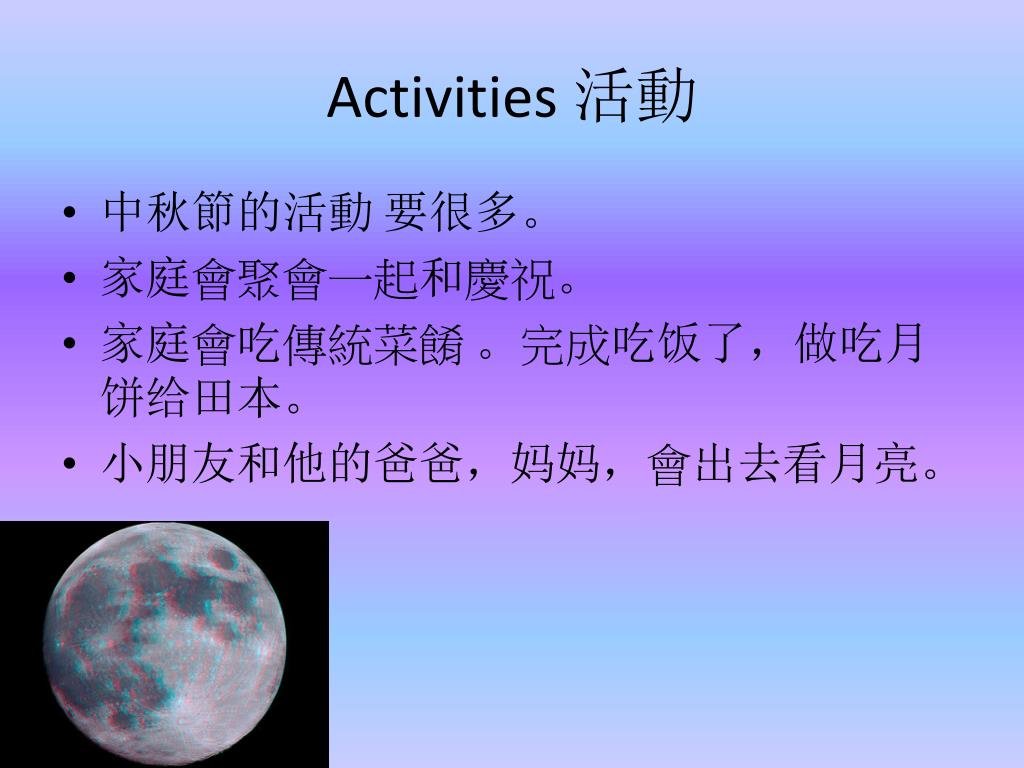 Activities 活動

• 中秋節的活動 要很多。
• 家庭會聚會一起和慶祝。
• 家庭會吃傳統菜餚 。完成吃饭了，做吃月饼给田本。
• 小朋友和他的爸爸，妈妈，會出去看月亮。